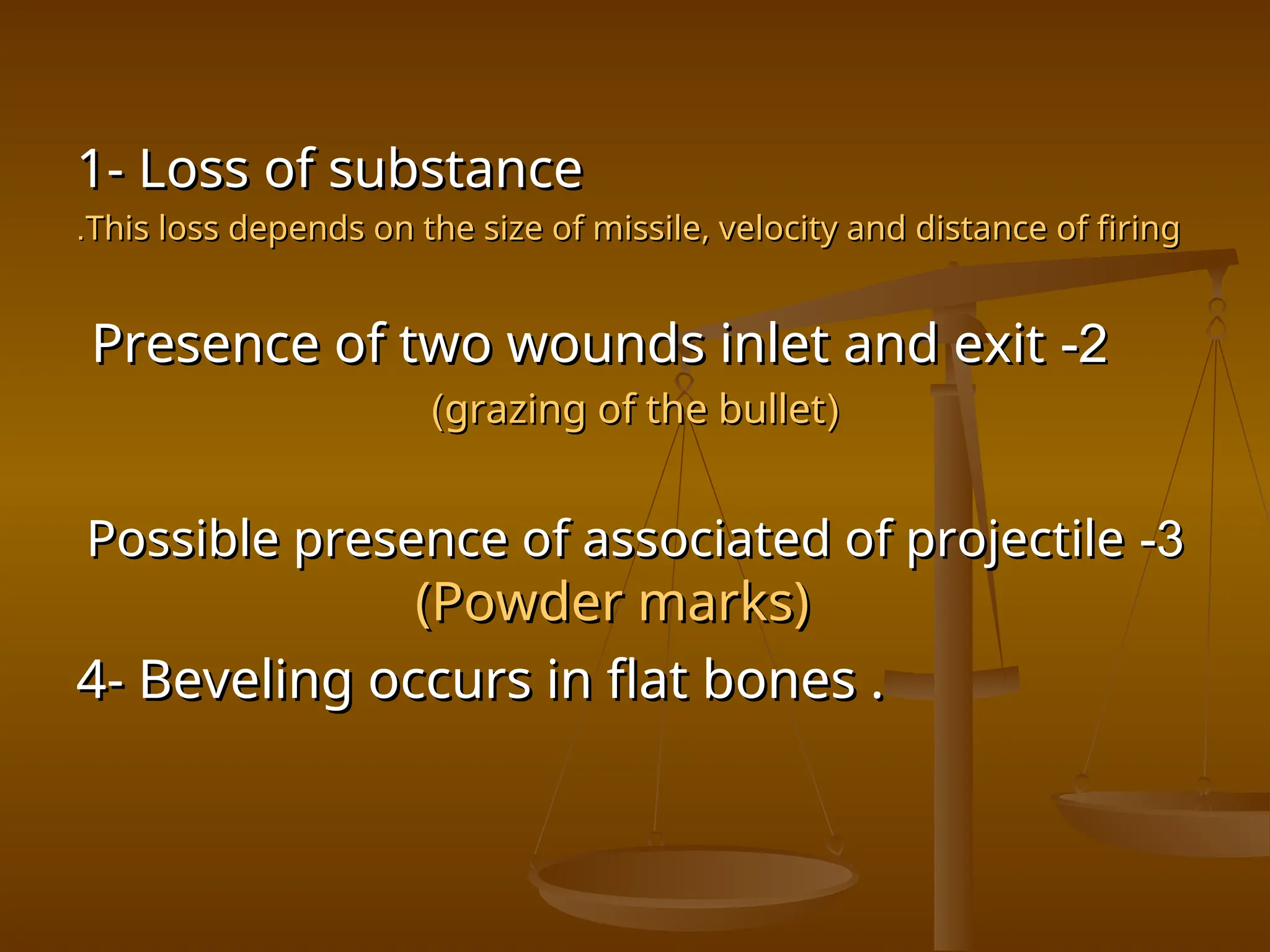 1- Loss of substance

.This loss depends on the size of missile, velocity and distance of firing

Presence of two wounds inlet and exit -2

(grazing of the bullet)

Possible presence of associated of projectile -3

(Powder marks)

4- Beveling occurs in flat bones .